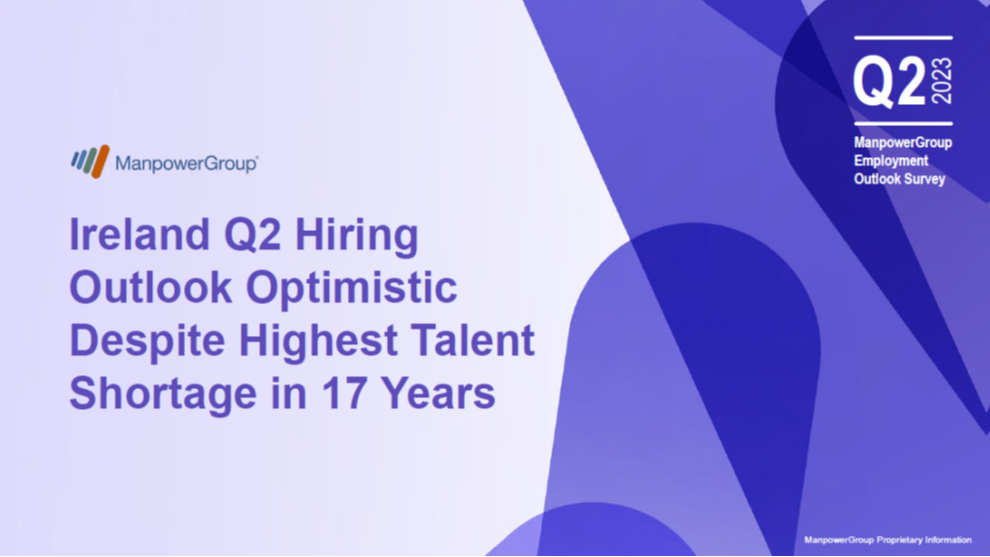 ManpowerGroup

Ireland Q2 Hiring Outlook Optimistic Despite Highest Talent Shortage in 17 Years

Q2 2023

ManpowerGroup Employment Outlook Survey

ManpowerGroup Proprietary Information